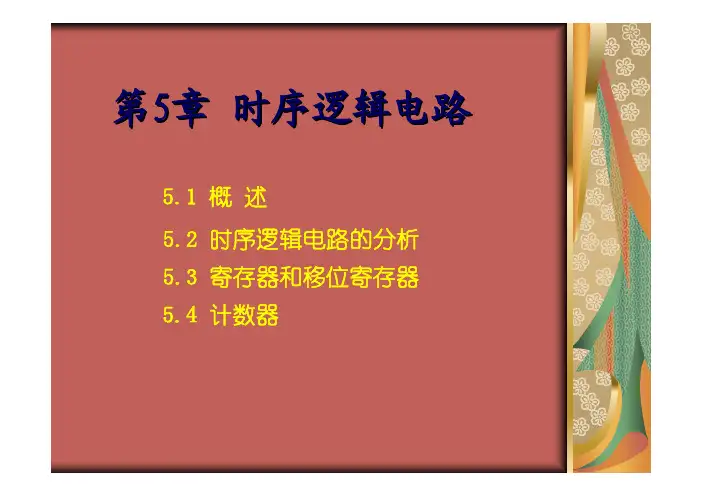 第5章 时序逻辑电路

5.1 概 述

5.2 时序逻辑电路的分析

5.3 寄存器和移位寄存器

5.4 计数器